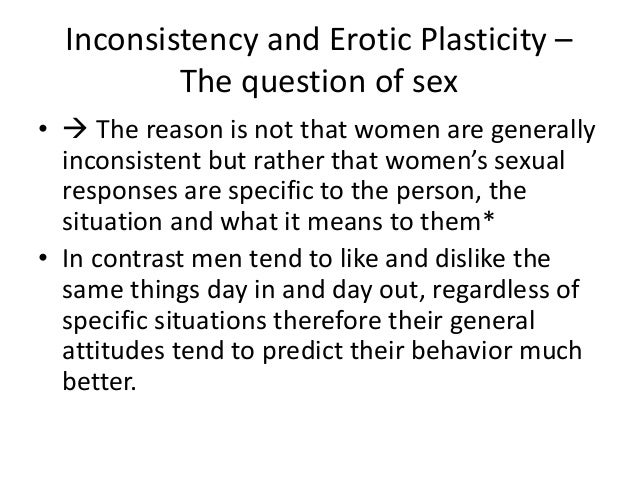 Inconsistency and Erotic Plasticity – The question of sex

• → The reason is not that women are generally inconsistent but rather that women's sexual responses are specific to the person, the situation and what it means to them*

• In contrast men tend to like and dislike the same things day in and day out, regardless of specific situations therefore their general attitudes tend to predict their behavior much better.